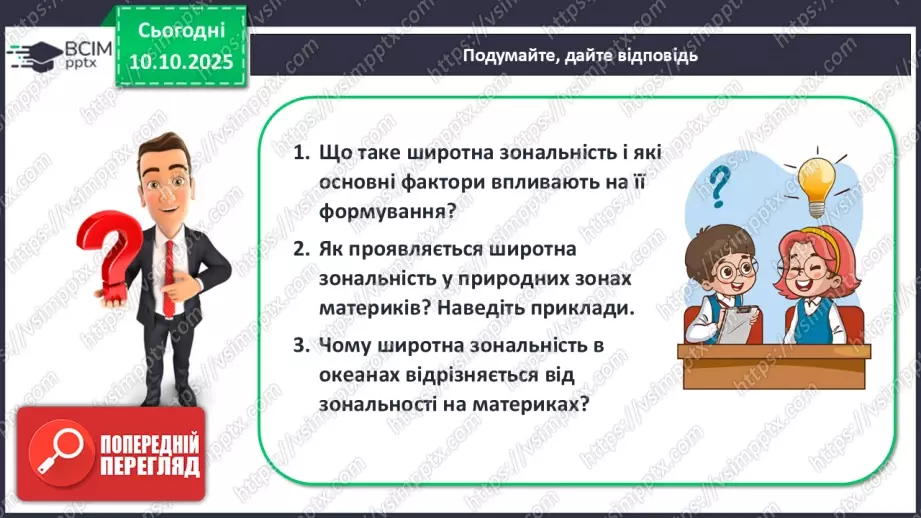 ВСІМ pptx

Сьогодні 10.10.2025

Подумайте, дайте відповідь

1. Що таке широтна зональність і які основні фактори впливають на її формування?

2. Як проявляється широтна зональність у природних зонах материків? Наведіть приклади.

3. Чому широтна зональність в океанах відрізняється від зональності на материках?

ПОПЕРЕДНІЙ ПЕРЕГЛЯД

https://vsimpptx.com